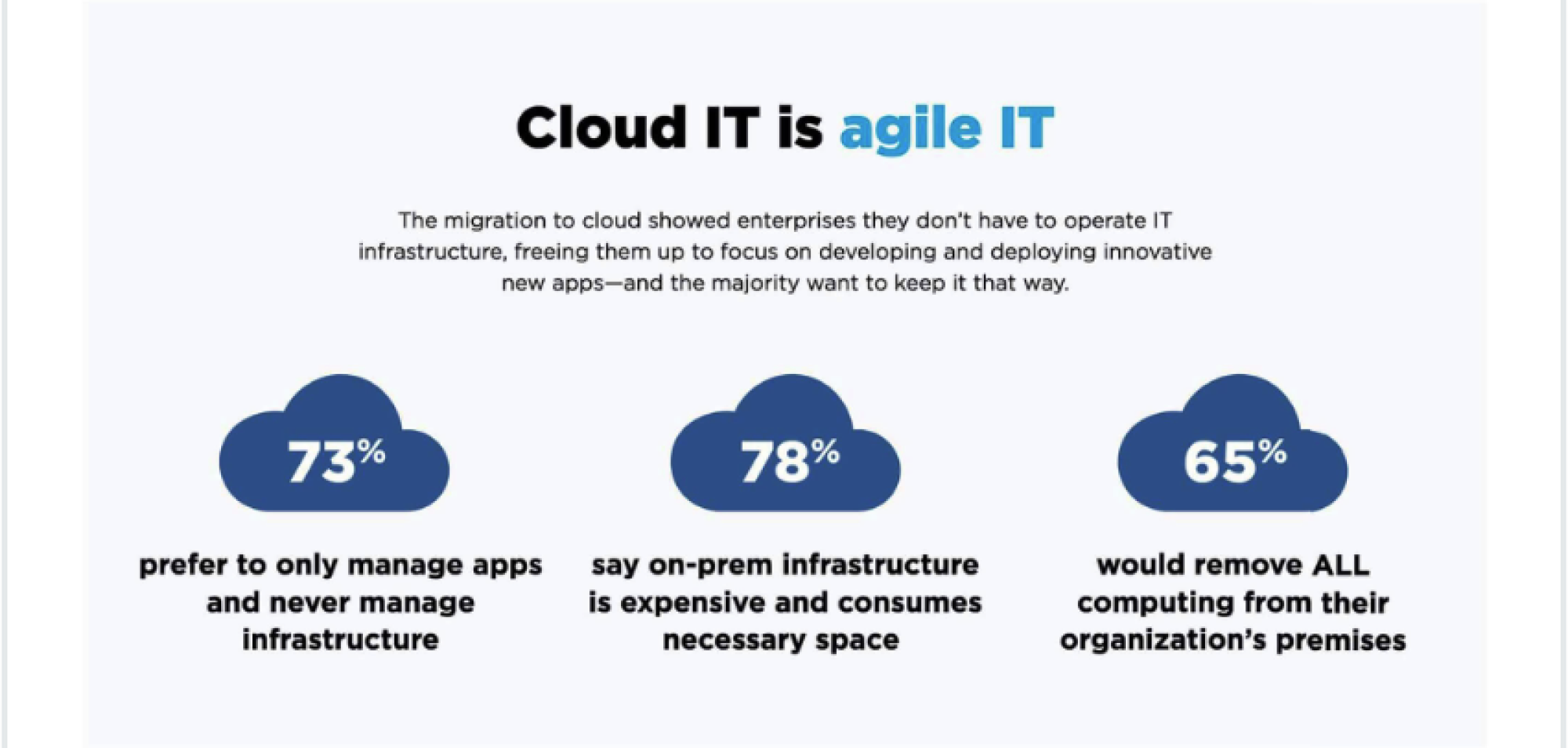 Cloud IT is agile IT

The migration to cloud showed enterprises they don't have to operate IT infrastructure, freeing them up to focus on developing and deploying innovative new apps—and the majority want to keep it that way.

73%

prefer to only manage apps and never manage infrastructure

78%

say on-prem infrastructure is expensive and consumes necessary space

65%

would remove ALL computing from their organization's premises